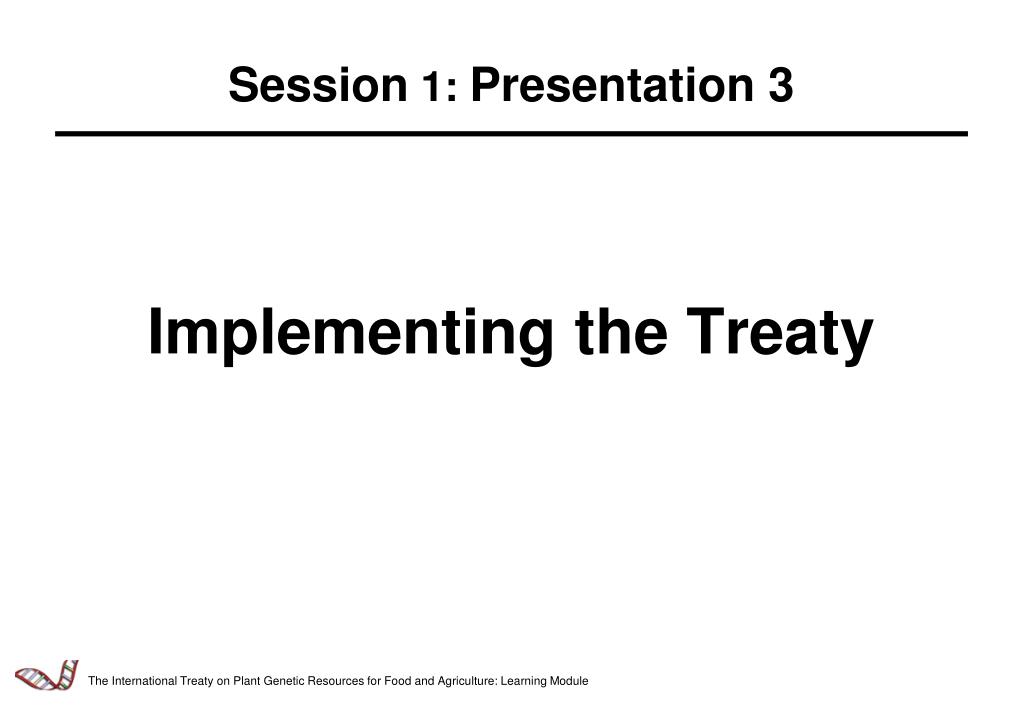 Session 1: Presentation 3

Implementing the Treaty

The International Treaty on Plant Genetic Resources for Food and Agriculture: Learning Module